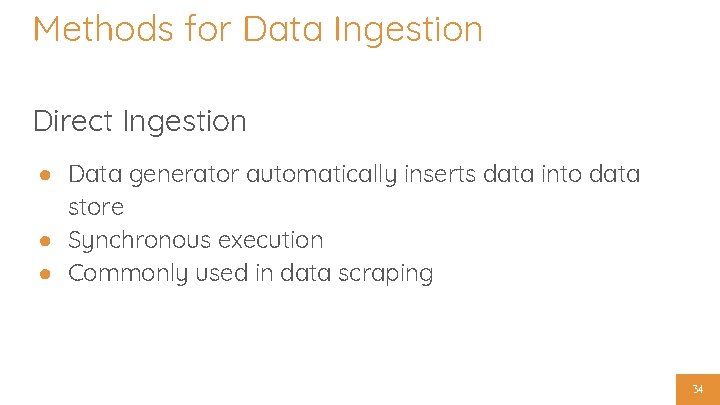 Methods for Data Ingestion

Direct Ingestion

● Data generator automatically inserts data into data store
● Synchronous execution
● Commonly used in data scraping

34